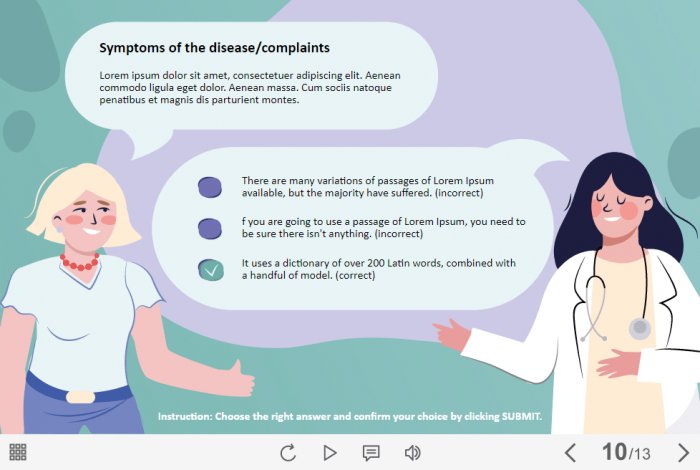 Symptoms of the disease/complaints

Lorem ipsum dolor sit amet, consectetuer adipiscing elit. Aenean commodo ligula eget dolor. Aenean massa. Cum sociis natoque penatibus et magnis dis parturient montes.

There are many variations of passages of Lorem Ipsum available, but the majority have suffered. (incorrect)

f you are going to use a passage of Lorem Ipsum, you need to be sure there isn't anything. (incorrect)

It uses a dictionary of over 200 Latin words, combined with a handful of model. (correct)

Instruction: Choose the right answer and confirm your choice by clicking SUBMIT.

10/13